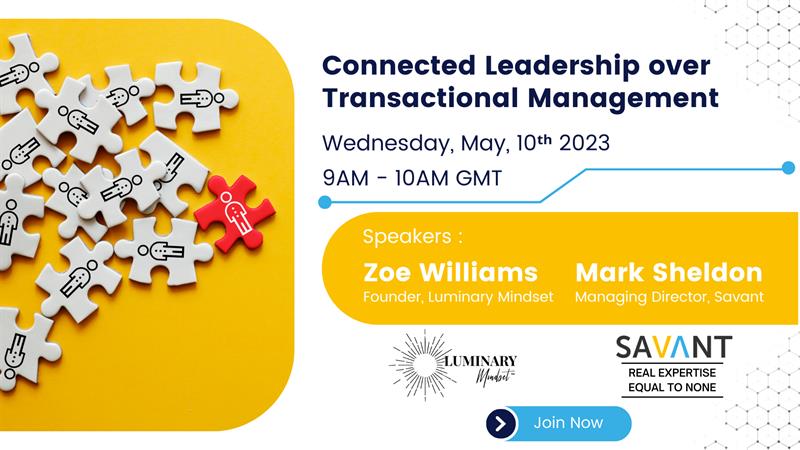 Connected Leadership over Transactional Management

Wednesday, May, 10th 2023

9AM - 10AM GMT

Speakers :

Zoe Williams
Founder, Luminary Mindset

Mark Sheldon
Managing Director, Savant

LUMINARY
Mindset

SAVANT
REAL EXPERTISE
EQUAL TO NONE

Join Now